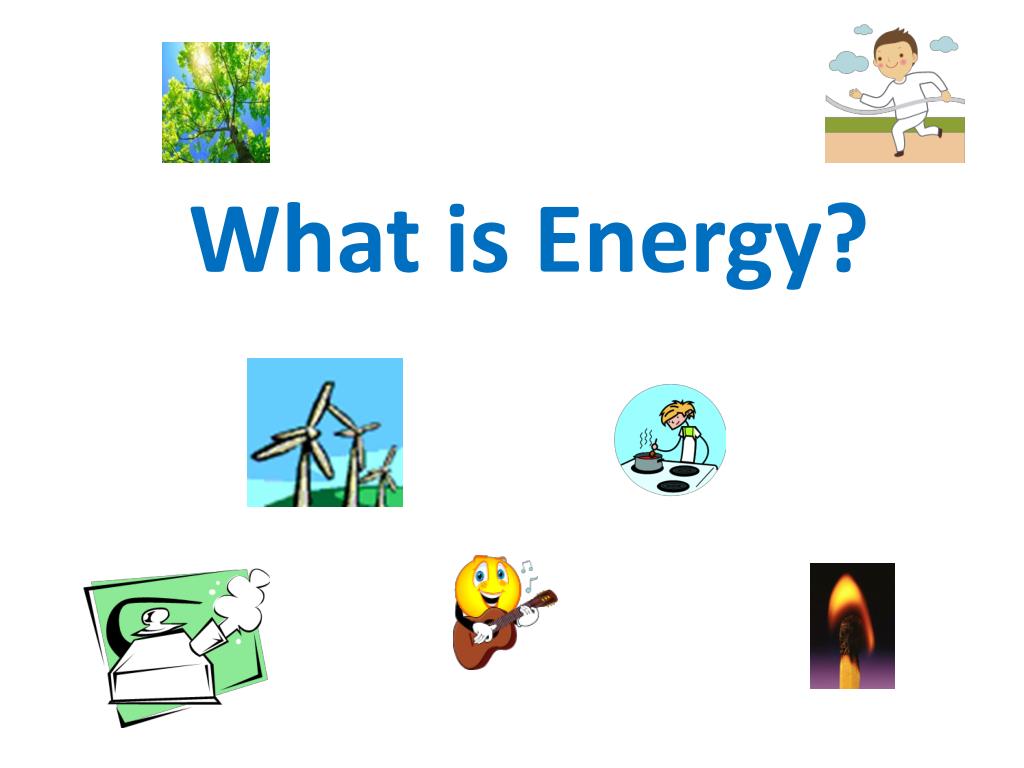 What is Energy?